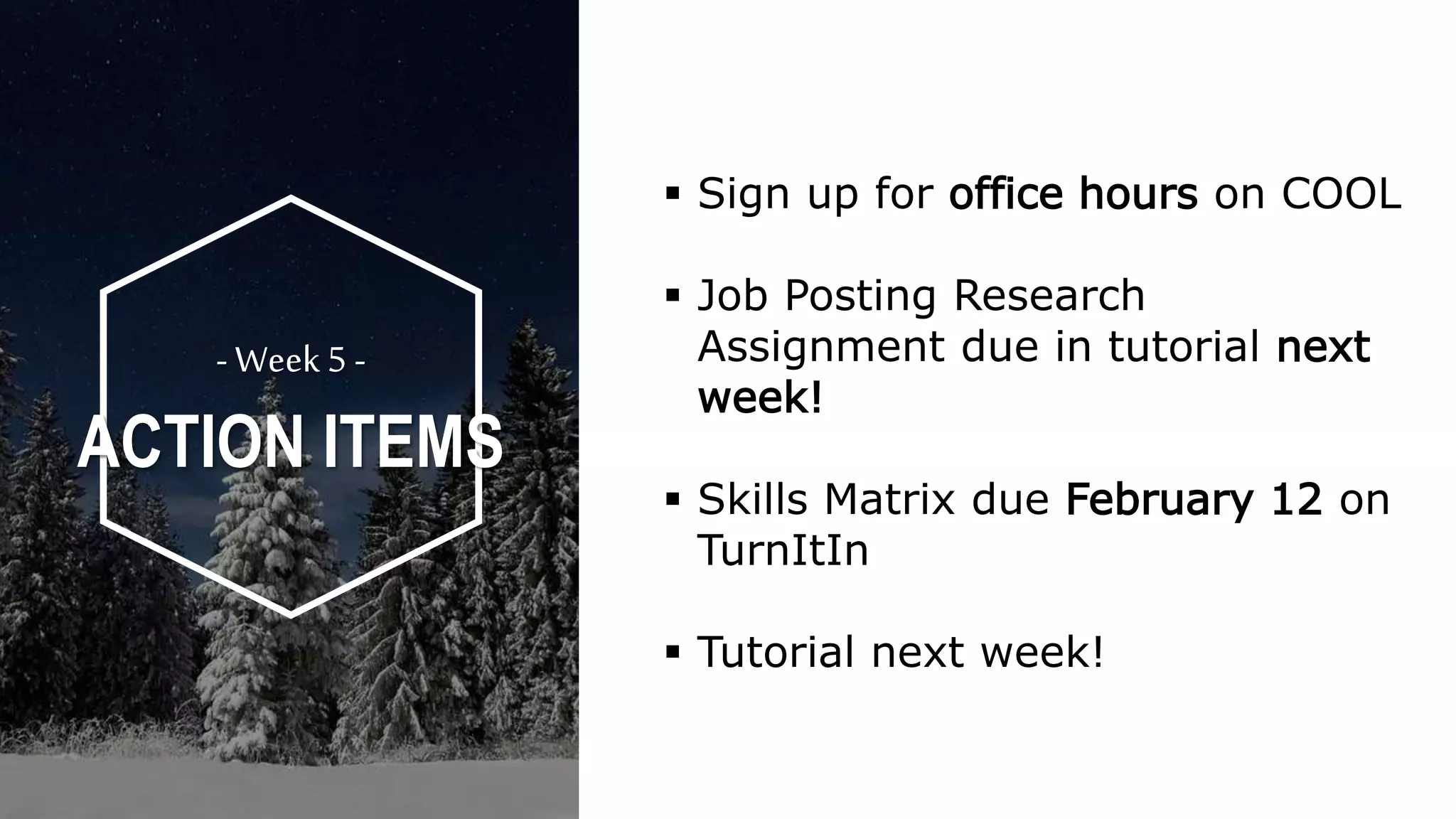 - Week 5 -

ACTION ITEMS

▪ Sign up for office hours on COOL

▪ Job Posting Research Assignment due in tutorial next week!

▪ Skills Matrix due February 12 on TurnItIn

▪ Tutorial next week!